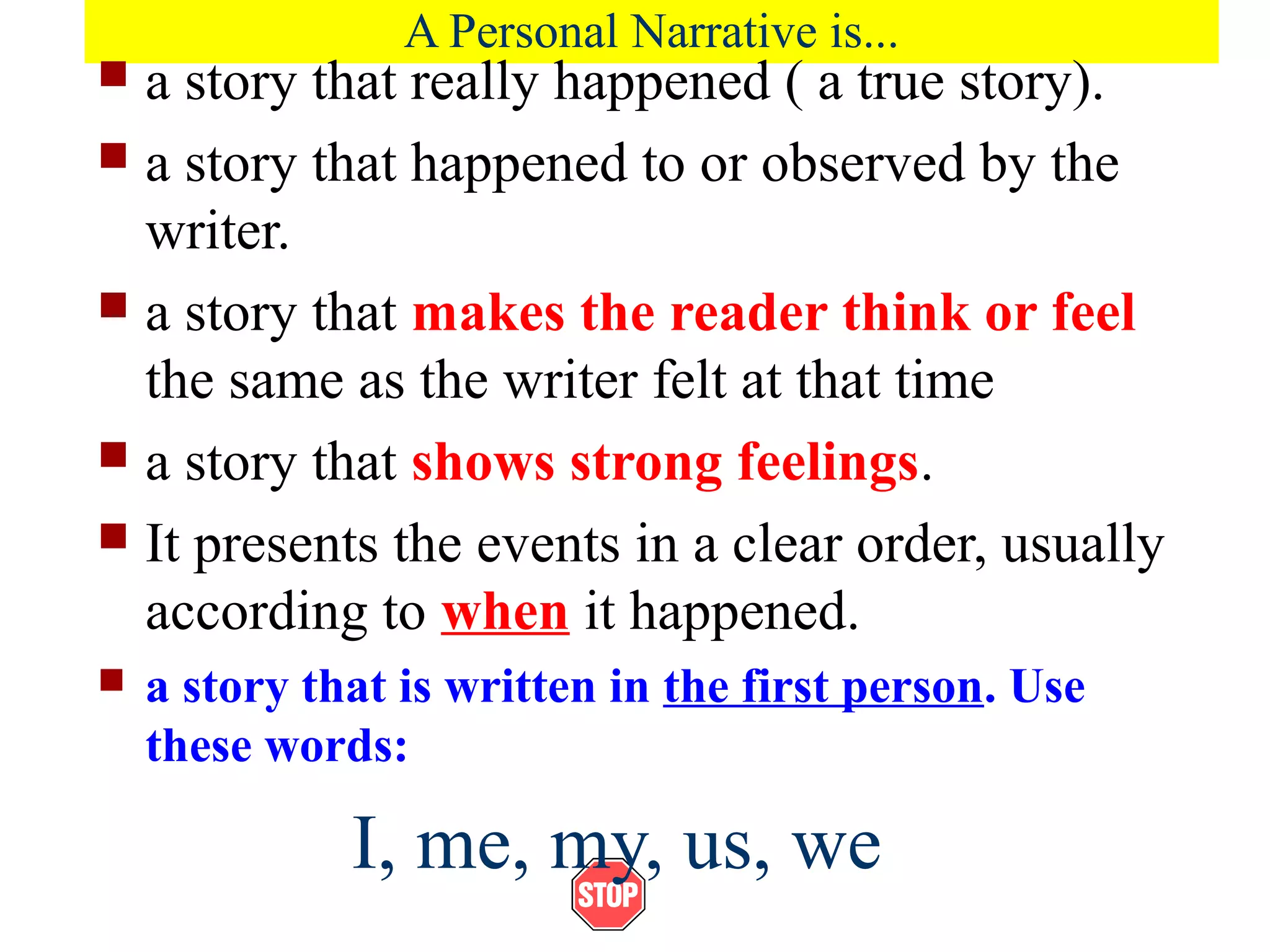 A Personal Narrative is...

a story that really happened ( a true story).

a story that happened to or observed by the writer.

a story that makes the reader think or feel the same as the writer felt at that time

a story that shows strong feelings.

It presents the events in a clear order, usually according to when it happened.

a story that is written in the first person. Use these words:

I, me, my, us, we

STOP